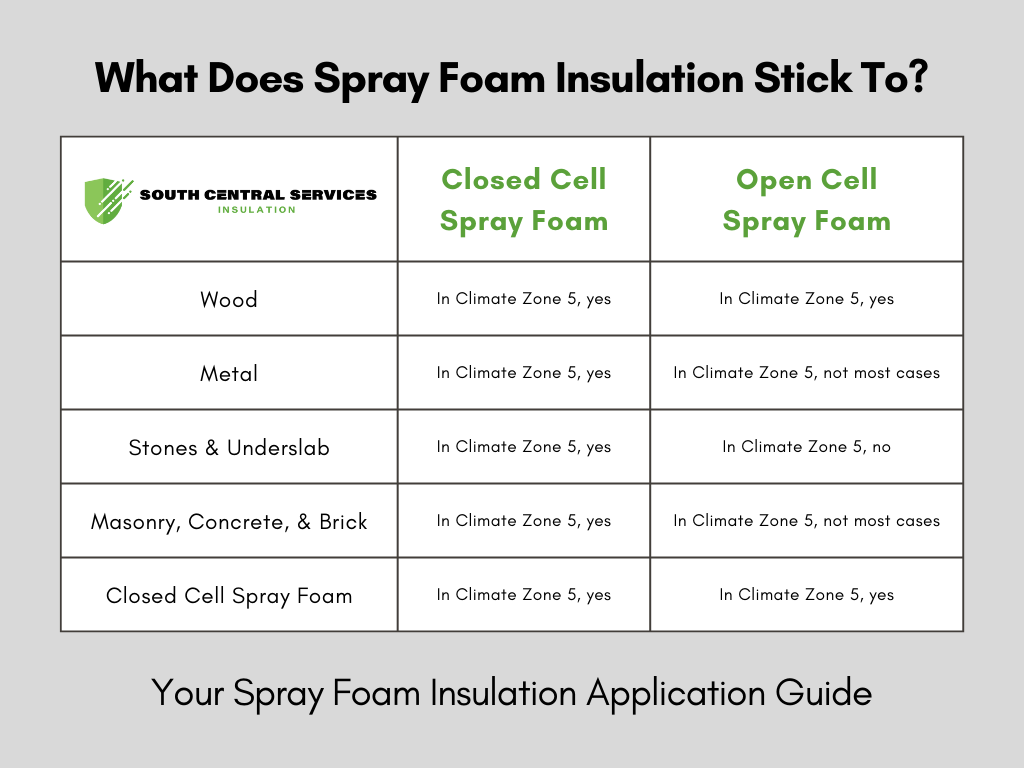 What Does Spray Foam Insulation Stick To?

| SOUTH CENTRAL SERVICES INSULATION | Closed Cell Spray Foam | Open Cell Spray Foam |
|---|---|---|
| Wood | In Climate Zone 5, yes | In Climate Zone 5, yes |
| Metal | In Climate Zone 5, yes | In Climate Zone 5, not most cases |
| Stones & Underslab | In Climate Zone 5, yes | In Climate Zone 5, no |
| Masonry, Concrete, & Brick | In Climate Zone 5, yes | In Climate Zone 5, not most cases |
| Closed Cell Spray Foam | In Climate Zone 5, yes | In Climate Zone 5, yes |

Your Spray Foam Insulation Application Guide